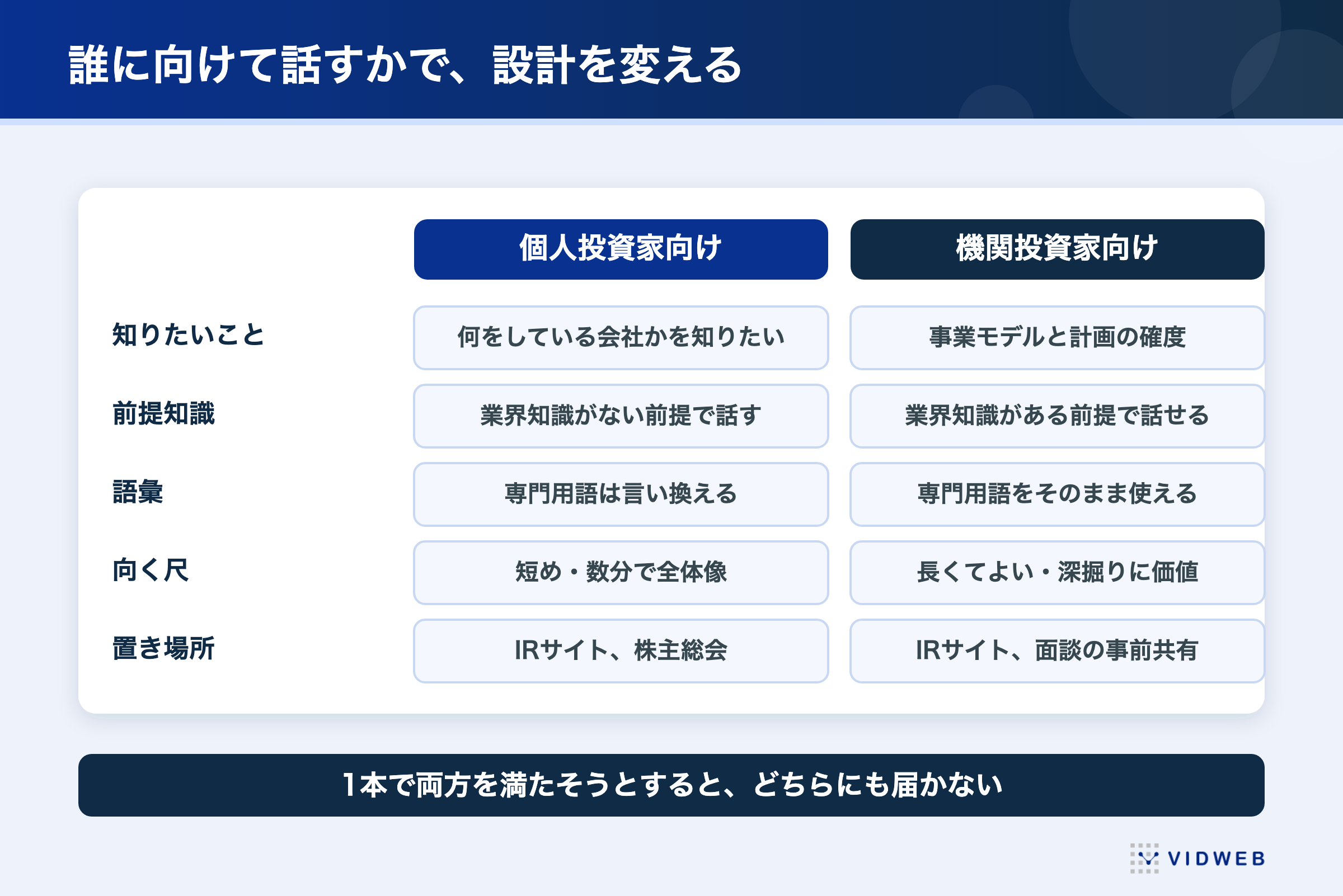 誰に向けて話すかで、設計を変える

| | 個人投資家向け | 機関投資家向け |
|---|---|---|
| 知りたいこと | 何をしている会社かを知りたい | 事業モデルと計画の確度 |
| 前提知識 | 業界知識がない前提で話す | 業界知識がある前提で話せる |
| 語彙 | 専門用語は言い換える | 専門用語をそのまま使える |
| 向く尺 | 短め・数分で全体像 | 長くてよい・深掘りに価値 |
| 置き場所 | IRサイト、株主総会 | IRサイト、面談の事前共有 |

1本で両方を満たそうとすると、どちらにも届かない

VIDWEB